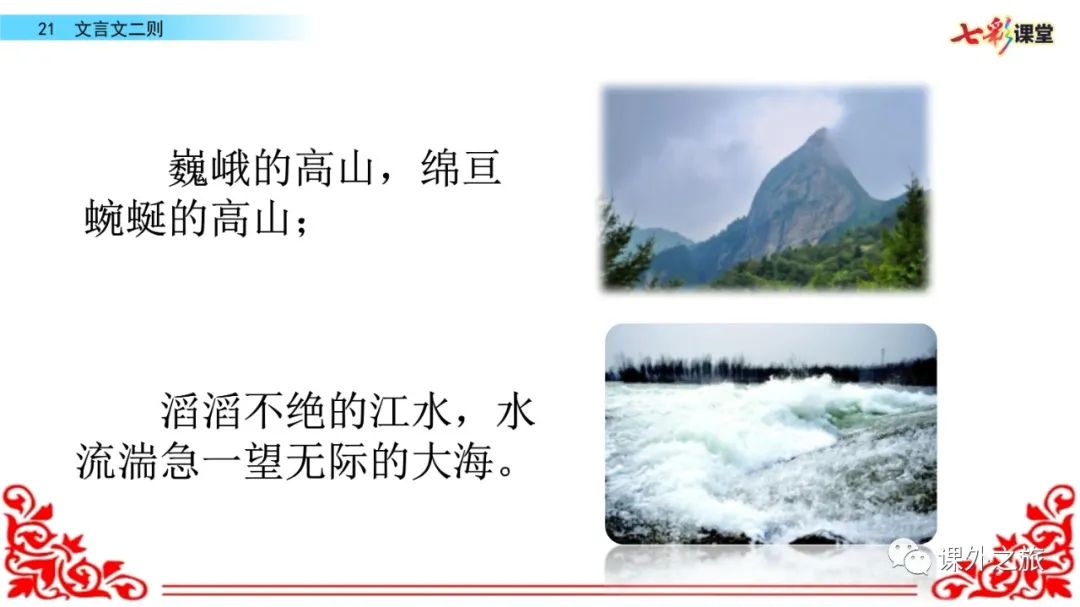 21 文言文二则

七彩课堂

巍峨的高山，绵亘蜿蜒的高山；

滔滔不绝的江水，水流湍急一望无际的大海。

课外之旅